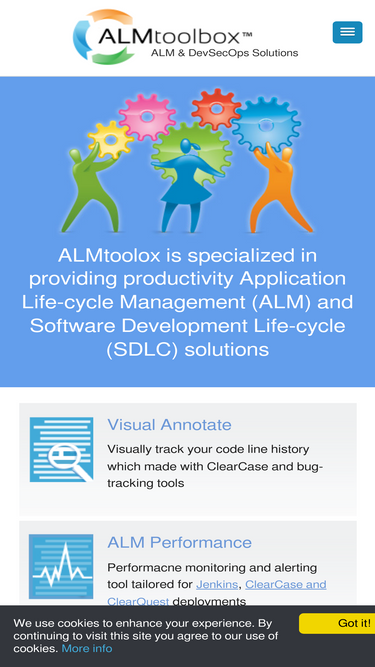 ALMtoolbox™
ALM & DevSecOps Solutions

ALMtoolox is specialized in providing productivity Application Life-cycle Management (ALM) and Software Development Life-cycle (SDLC) solutions

Visual Annotate

Visually track your code line history which made with ClearCase and bug-tracking tools

ALM Performance

Performacne monitoring and alerting tool tailored for Jenkins, ClearCase and ClearQuest deployments

We use cookies to enhance your experience. By continuing to visit this site you agree to our use of cookies. More info

Got it!